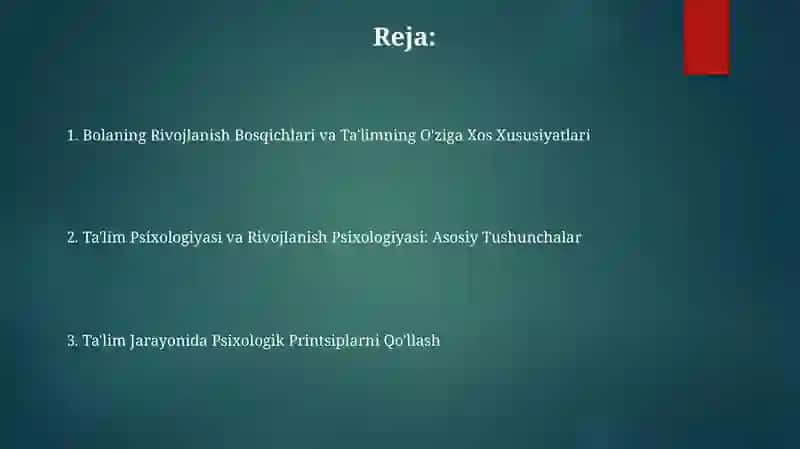 Reja:

1. Bolaning Rivojlanish Bosqichlari va Ta'limning O'ziga Xos Xususiyatlari

2. Ta'lim Psixologiyasi va Rivojlanish Psixologiyasi: Asosiy Tushunchalar

3. Ta'lim Jarayonida Psixologik Printsiplarni Qo'llash